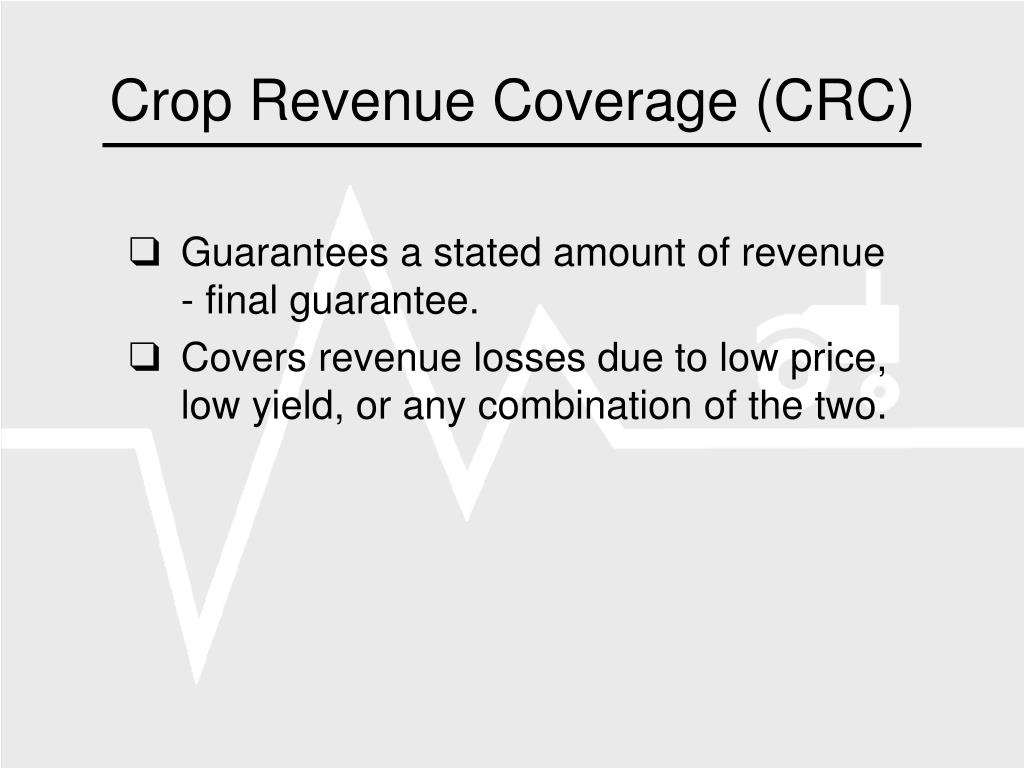 Crop Revenue Coverage (CRC)

❑ Guarantees a stated amount of revenue - final guarantee.

❑ Covers revenue losses due to low price, low yield, or any combination of the two.